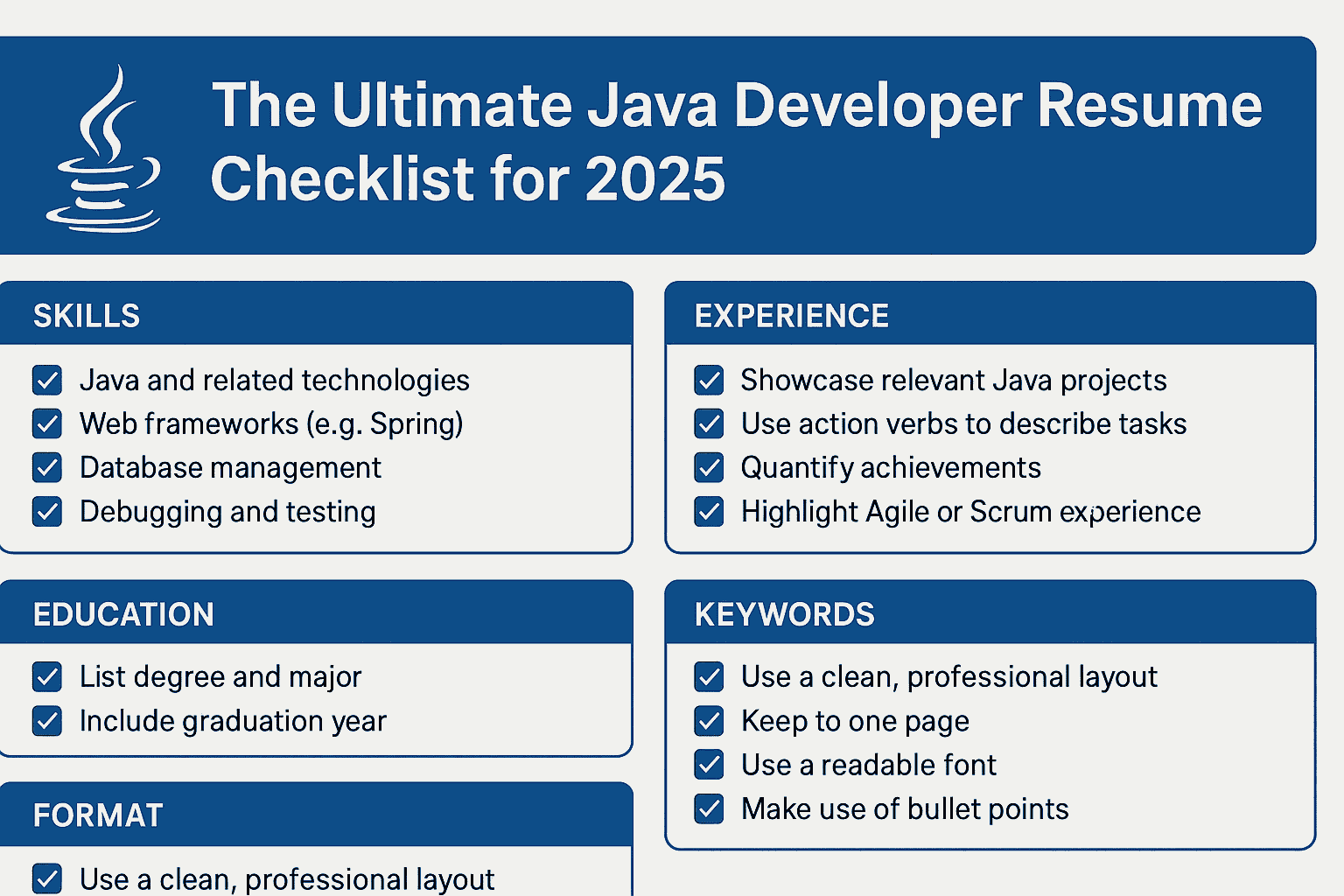 The Ultimate Java Developer Resume Checklist for 2025

SKILLS

Java and related technologies
Web frameworks (e.g. Spring)
Database management
Debugging and testing

EDUCATION

List degree and major
Include graduation year

FORMAT

Use a clean, professional layout

EXPERIENCE

Showcase relevant Java projects
Use action verbs to describe tasks
Quantify achievements
Highlight Agile or Scrum experience

KEYWORDS

Use a clean, professional layout
Keep to one page
Use a readable font
Make use of bullet points